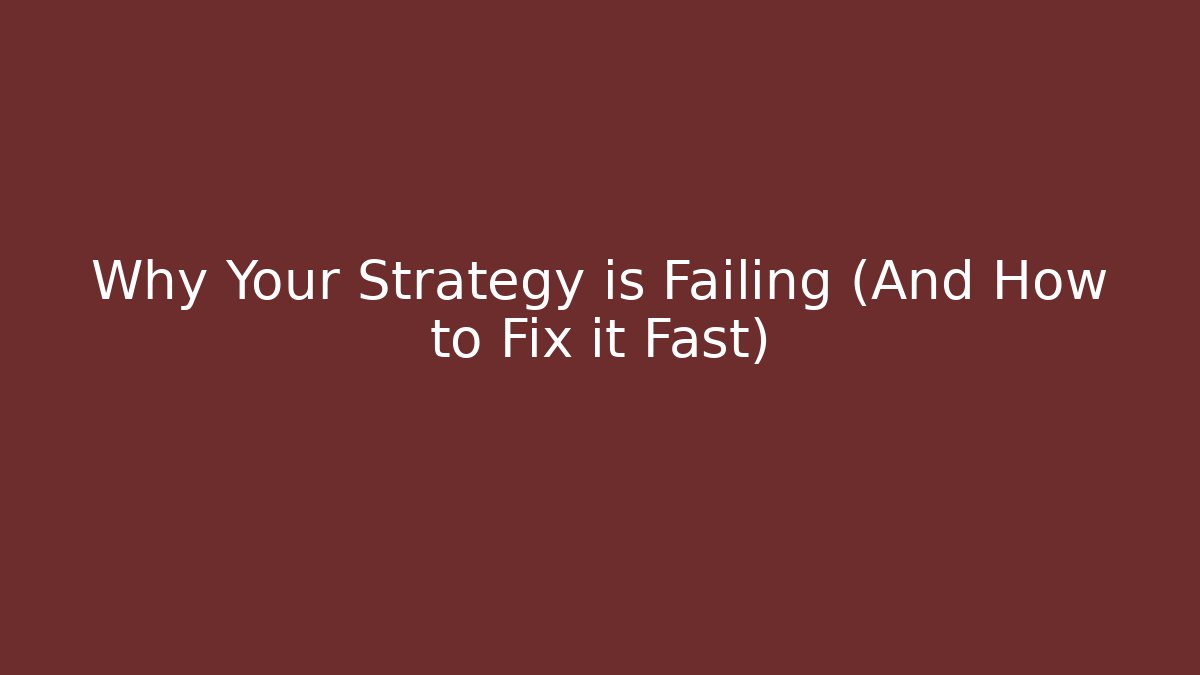 Why Your Strategy is Failing (And How to Fix it Fast)